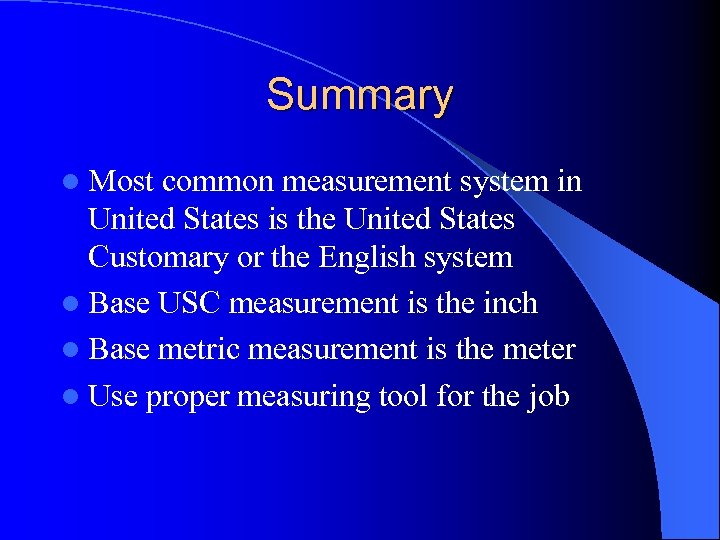 Summary

- Most common measurement system in United States is the United States Customary or the English system
- Base USC measurement is the inch
- Base metric measurement is the meter
- Use proper measuring tool for the job